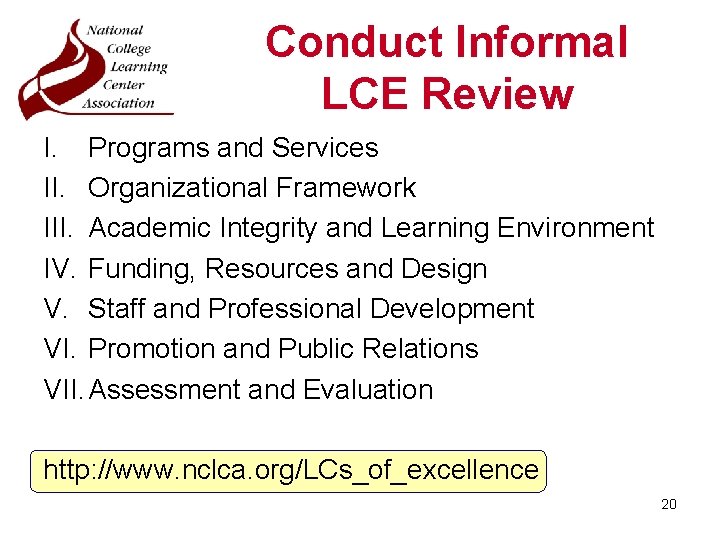 National College Learning Center Association

Conduct Informal LCE Review

I. Programs and Services
II. Organizational Framework
III. Academic Integrity and Learning Environment
IV. Funding, Resources and Design
V. Staff and Professional Development
VI. Promotion and Public Relations
VII. Assessment and Evaluation

http://www.nclca.org/LCs_of_excellence

20